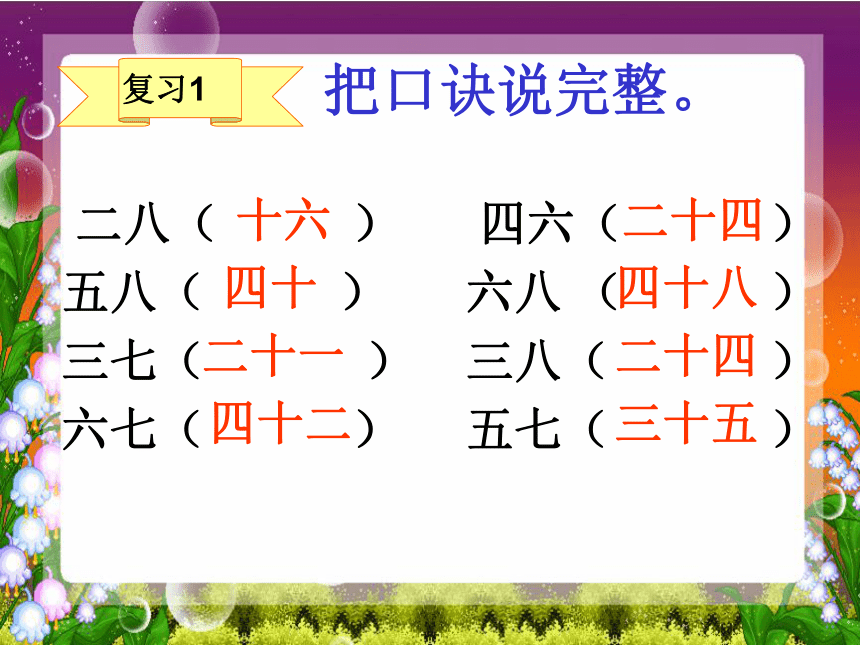 复习1

把口诀说完整。

二八（ 十六 ）
五八（ 四十 ）
三七（二十一 ）
六七（四十二）

四六（二十四）
六八 （四十八 ）
三八（ 二十四 ）
五七（ 三十五 ）